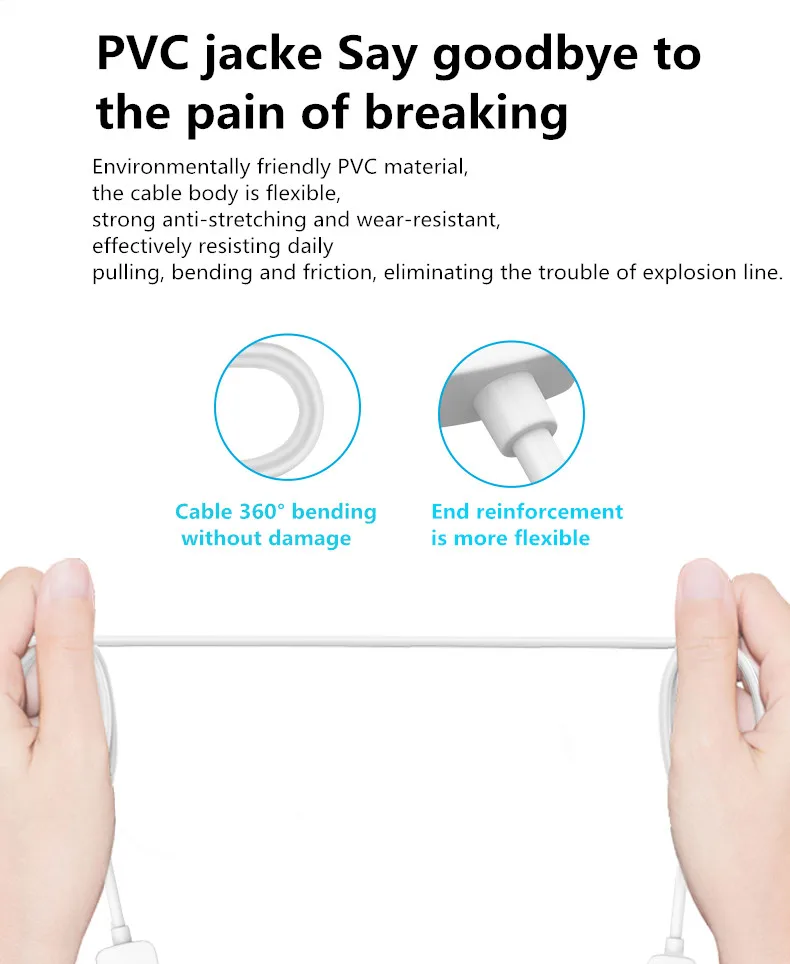 PVC jacke Say goodbye to the pain of breaking

Environmentally friendly PVC material, the cable body is flexible, strong anti-stretching and wear-resistant, effectively resisting daily pulling, bending and friction, eliminating the trouble of explosion line.

Cable 360° bending without damage

End reinforcement is more flexible